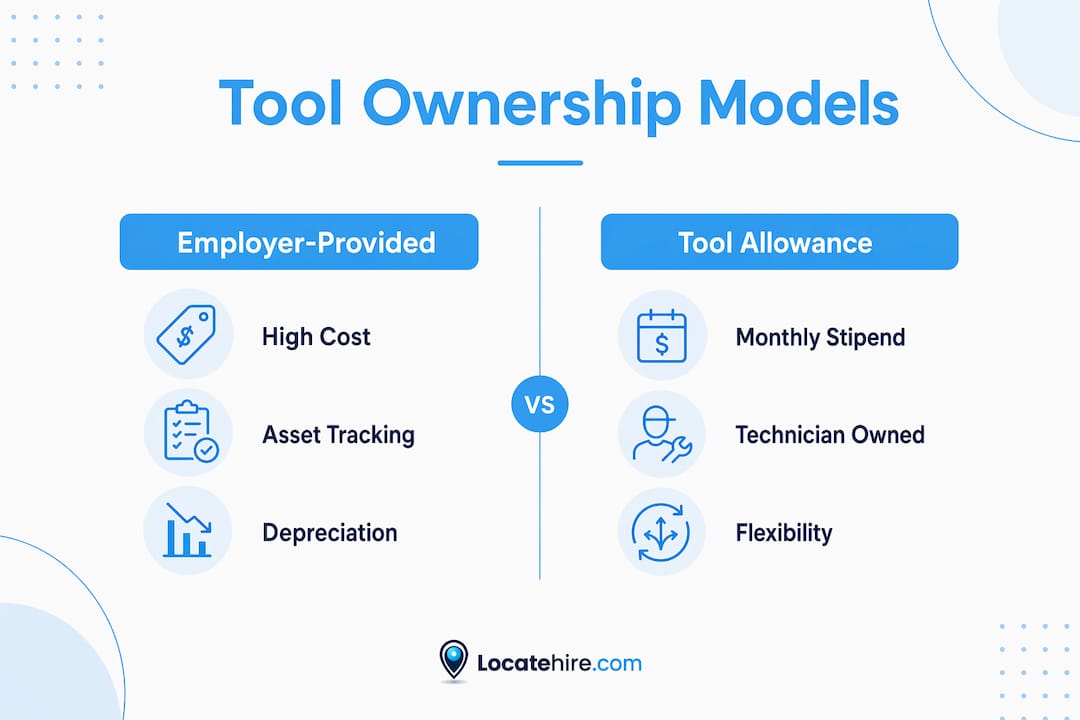 Tool Ownership Models

Employer-Provided

High Cost

Asset Tracking

Depreciation

VS

Tool Allowance

Monthly Stipend

Technician Owned

Flexibility

Locatehire.com